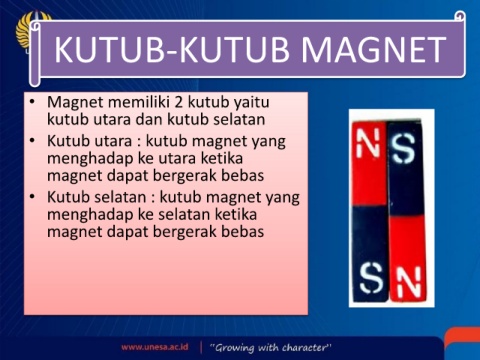 KUTUB-KUTUB MAGNET

• Magnet memiliki 2 kutub yaitu kutub utara dan kutub selatan
• Kutub utara : kutub magnet yang menghadap ke utara ketika magnet dapat bergerak bebas
• Kutub selatan : kutub magnet yang menghadap ke selatan ketika magnet dapat bergerak bebas

N S
S N

www.unesa.ac.id | "Growing with character"